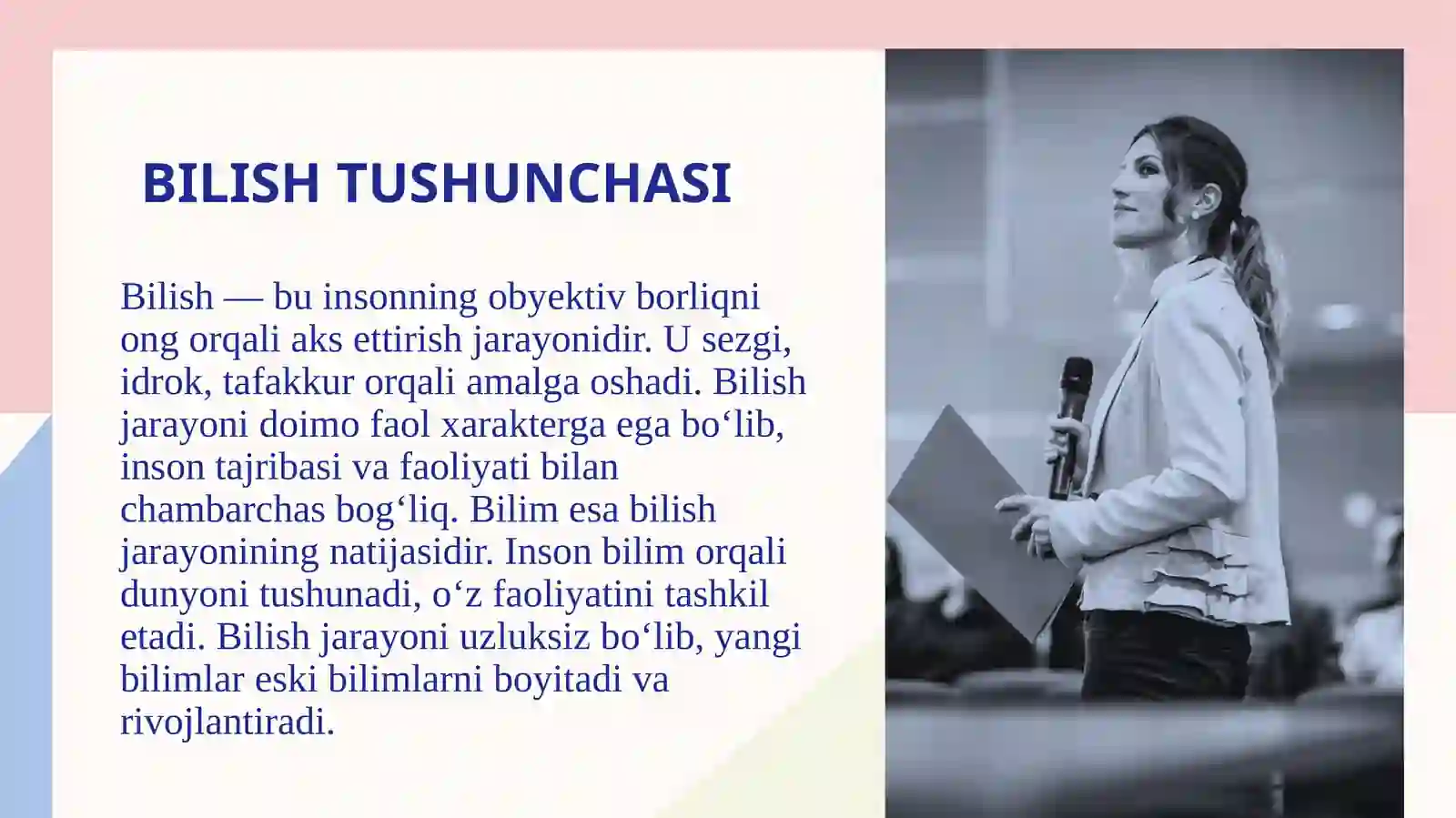 BILISH TUSHUNCHASI

Bilish — bu insonning obyektiv borliqni ong orqali aks ettirish jarayonidir. U sezgi, idrok, tafakkur orqali amalga oshadi. Bilish jarayoni doimo faol xarakterga ega bo‘lib, inson tajribasi va faoliyati bilan chambarchas bog‘liq. Bilim esa bilish jarayonining natijasidir. Inson bilim orqali dunyoni tushunadi, o‘z faoliyatini tashkil etadi. Bilish jarayoni uzluksiz bo‘lib, yangi bilimlar eski bilimlarni boyitadi va rivojlantiradi.